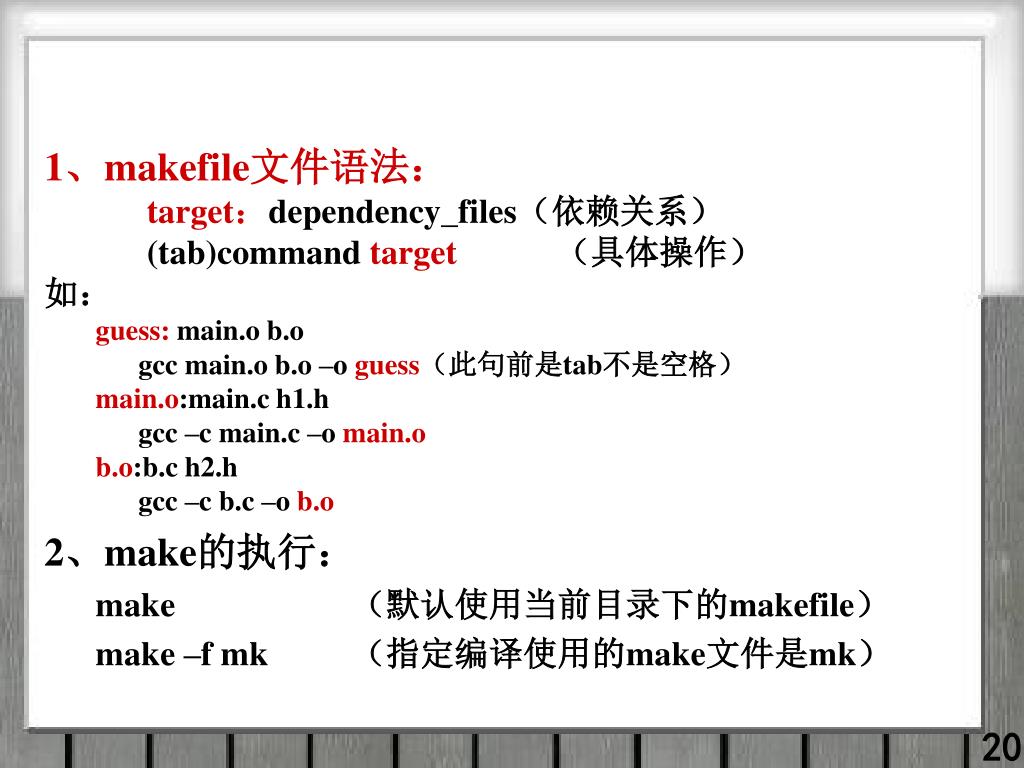 1、makefile文件语法：

target：dependency_files（依赖关系）

(tab)command target （具体操作）

如：

guess: main.o b.o

gcc main.o b.o –o guess（此句前是tab不是空格）

main.o:main.c h1.h

gcc –c main.c –o main.o

b.o:b.c h2.h

gcc –c b.c –o b.o

2、make的执行：

make （默认使用当前目录下的makefile）

make –f mk （指定编译使用的make文件是mk）

20